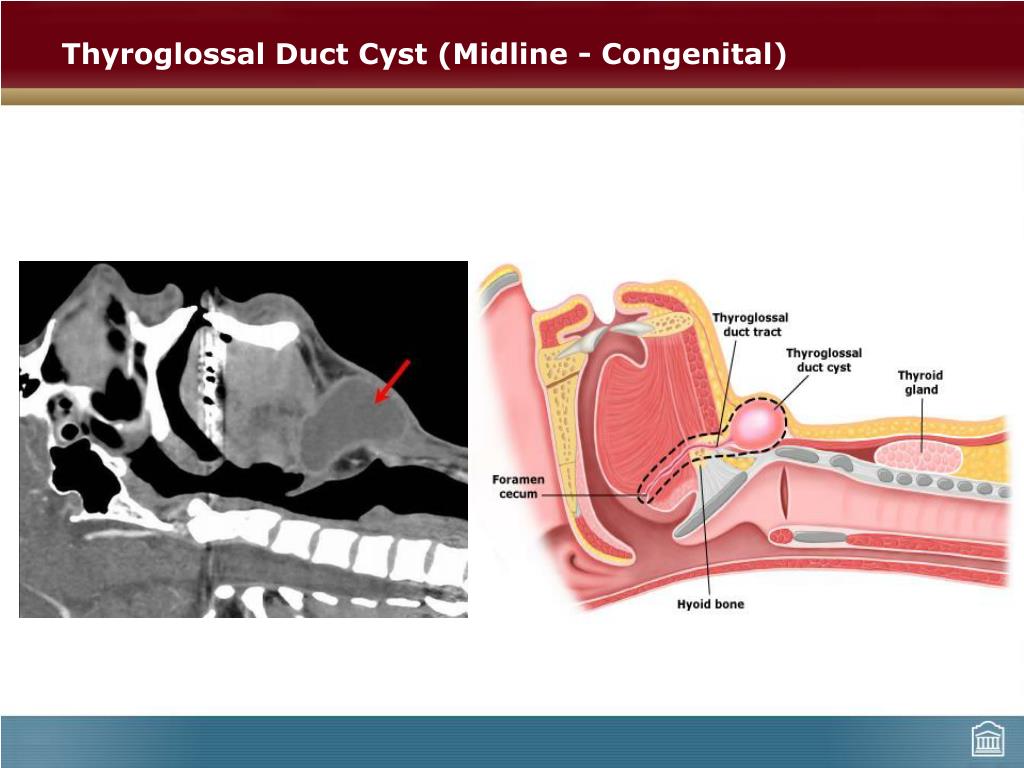 Thyroglossal Duct Cyst (Midline - Congenital)

Thyroglossal duct tract

Thyroglossal duct cyst

Thyroid gland

Foramen cecum

Hyoid bone